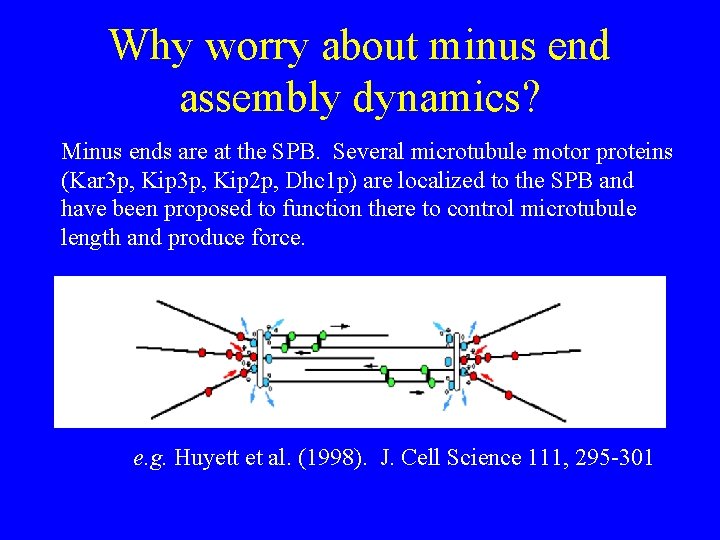 Why worry about minus end assembly dynamics?

Minus ends are at the SPB. Several microtubule motor proteins (Kar3p, Kip3p, Kip2p, Dhc1p) are localized to the SPB and have been proposed to function there to control microtubule length and produce force.

e.g. Huyett et al. (1998). J. Cell Science 111, 295-301